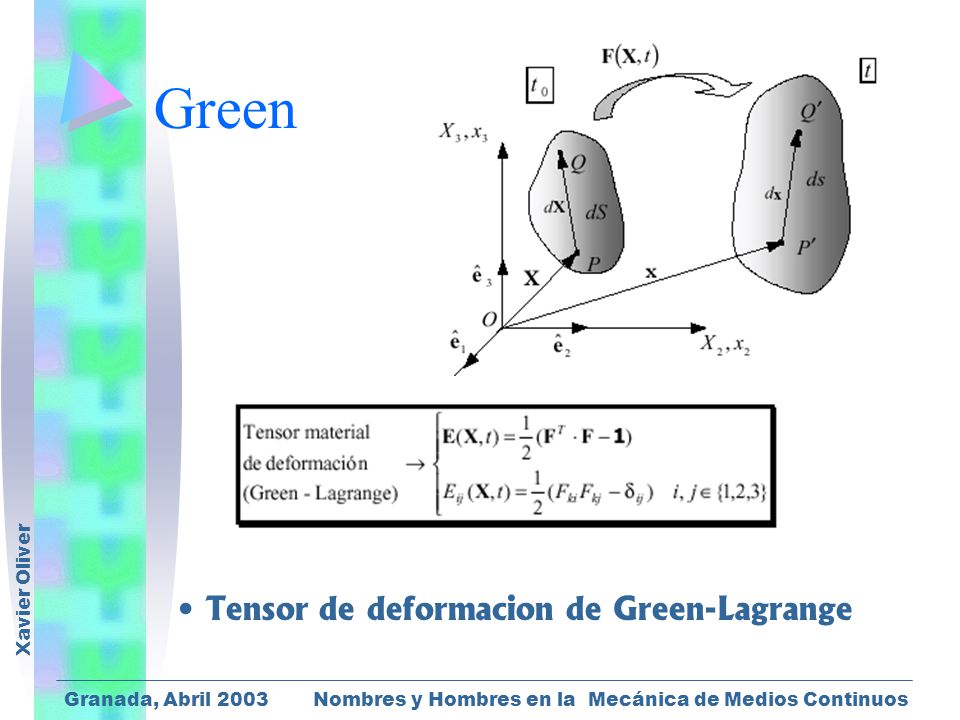 Green

$\mathbf{F}(\mathbf{X},t)$

$t_0$

$t$

$X_3, x_3$

$Q$

$d\mathbf{X}$

$dS$

$P$

$Q'$

$d\mathbf{x}$

$ds$

$P'$

$\hat{\mathbf{e}}_3$

$\mathbf{X}$

$\mathbf{x}$

$O$

$\hat{\mathbf{e}}_1$

$\hat{\mathbf{e}}_2$

$X_2, x_2$

Tensor material de deformación (Green - Lagrange) $\rightarrow \begin{cases} \mathbf{E}(\mathbf{X},t) = \frac{1}{2}(\mathbf{F}^T \cdot \mathbf{F} - \mathbf{1}) \\ E_{ij}(\mathbf{X},t) = \frac{1}{2}(F_{ki}F_{kj} - \delta_{ij}) \quad i,j \in \{1,2,3\} \end{cases}$

• Tensor de deformacion de Green-Lagrange

Xavier Oliver

Granada, Abril 2003 Nombres y Hombres en la Mecánica de Medios Continuos